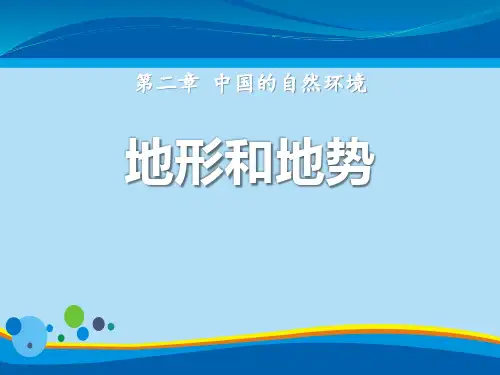 第二章 中国的自然环境

地形和地势